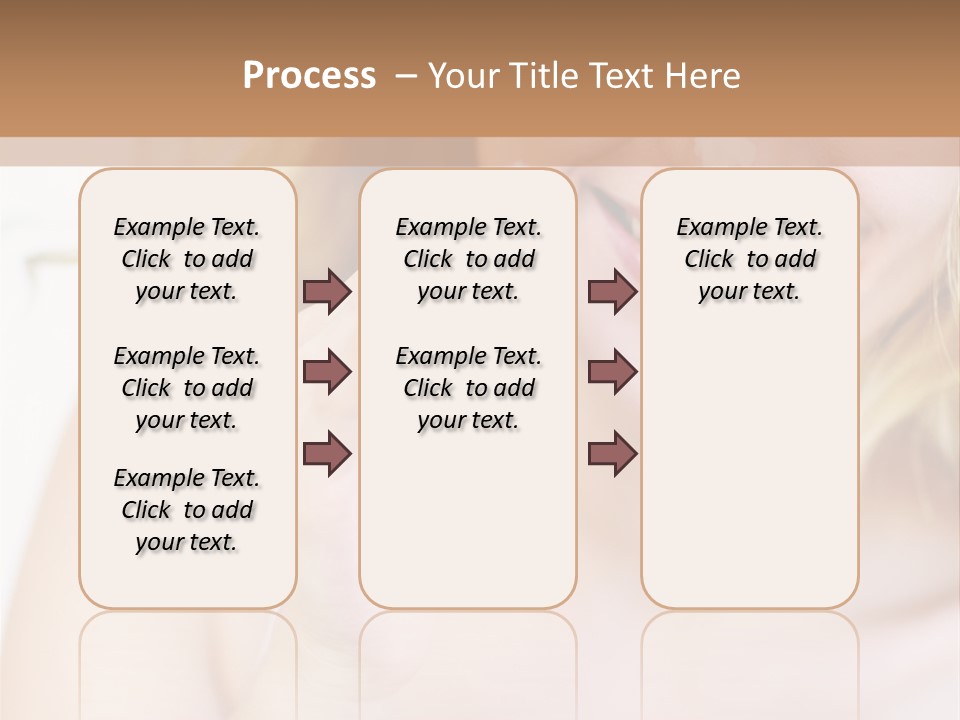 Process – Your Title Text Here

Example Text. Click to add your text.

Example Text. Click to add your text.

Example Text. Click to add your text.

Example Text. Click to add your text.

Example Text. Click to add your text.

Example Text. Click to add your text.